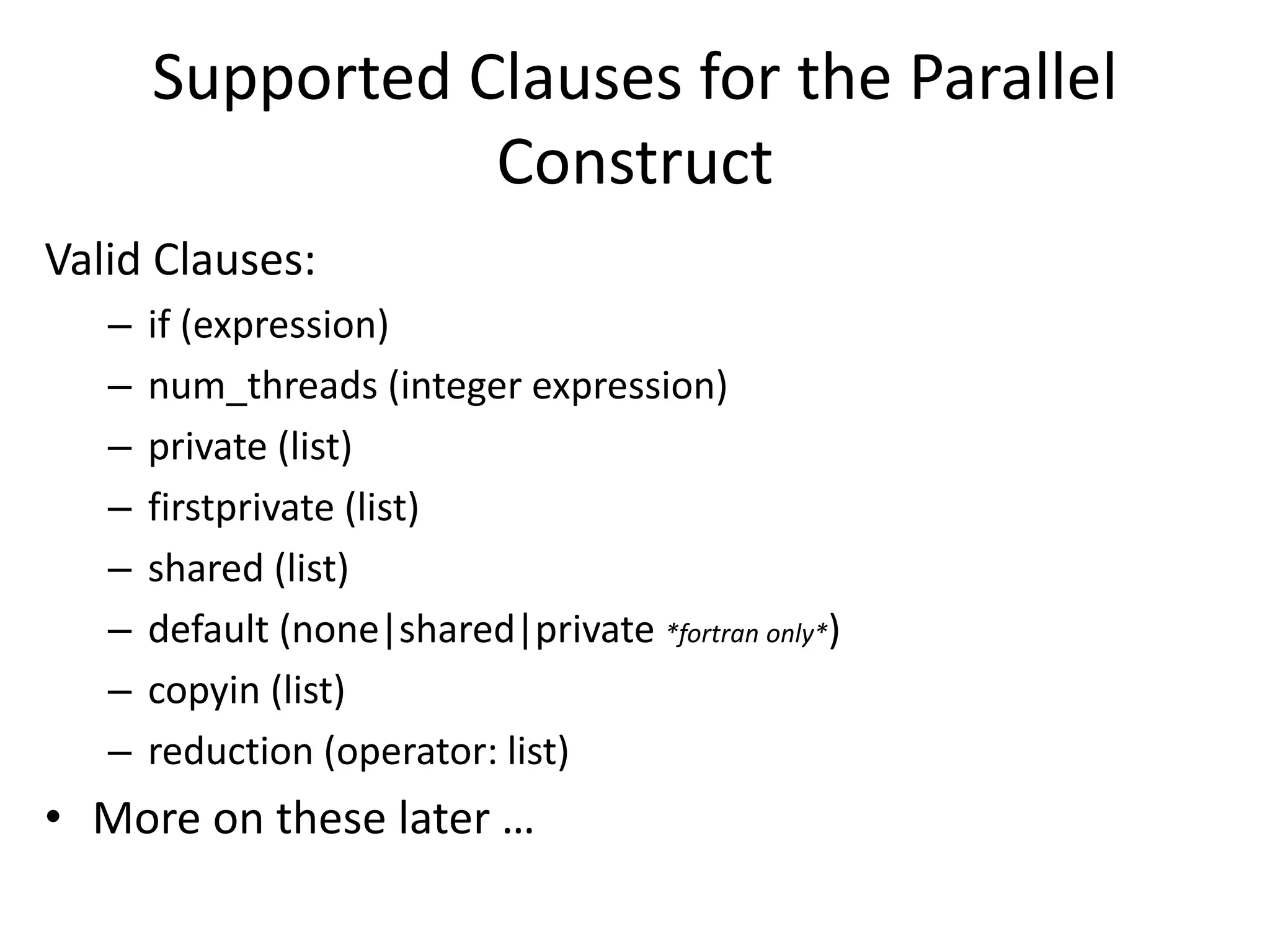 Supported Clauses for the Parallel Construct

Valid Clauses:

– if (expression)
– num_threads (integer expression)
– private (list)
– firstprivate (list)
– shared (list)
– default (none|shared|private *fortran only*)
– copyin (list)
– reduction (operator: list)

• More on these later …